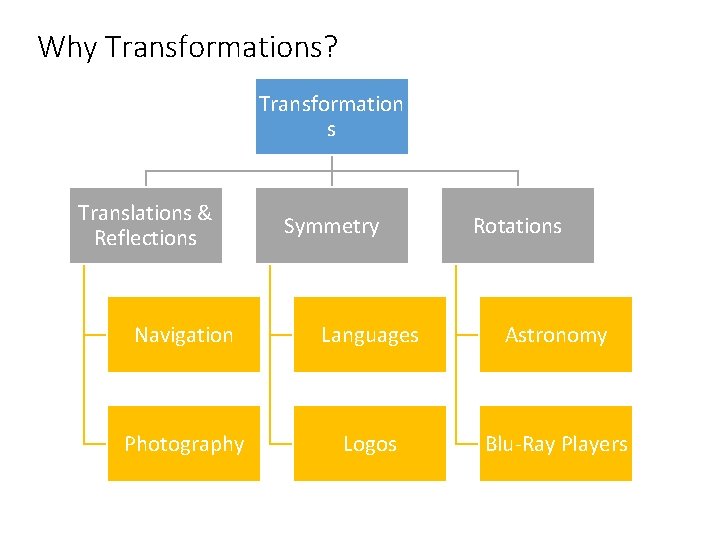 Why Transformations?

Transformation s

Translations & Reflections

Navigation

Photography

Symmetry

Languages

Logos

Rotations

Astronomy

Blu-Ray Players